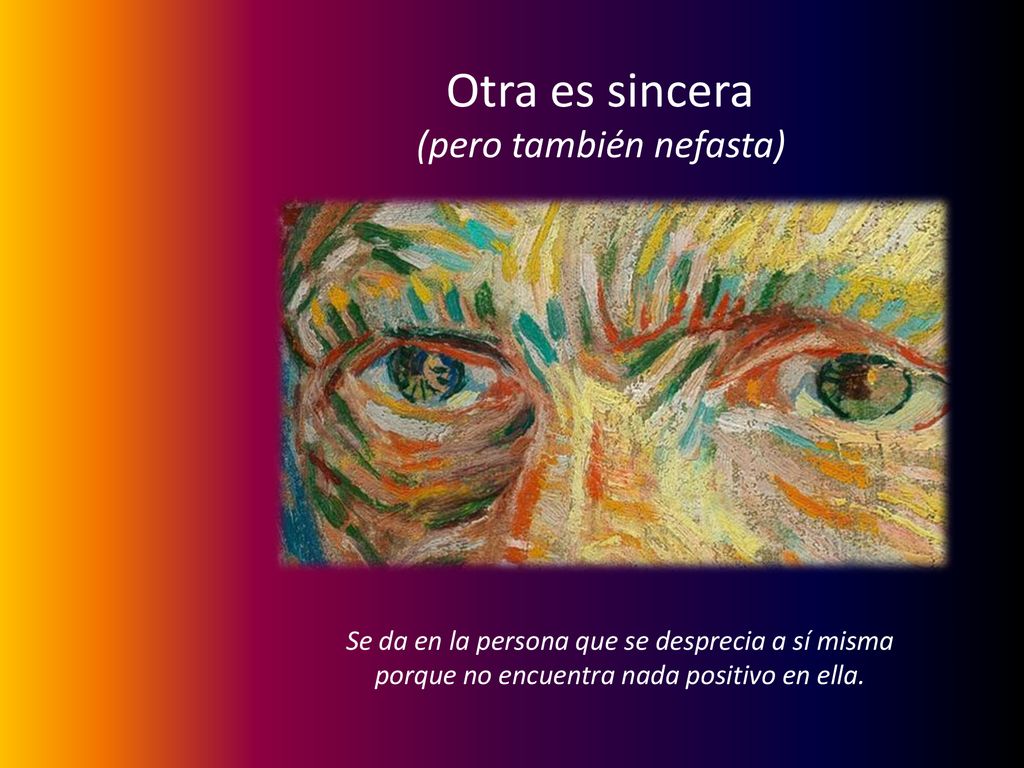 Otra es sincera
(pero también nefasta)

Se da en la persona que se desprecia a sí misma porque no encuentra nada positivo en ella.